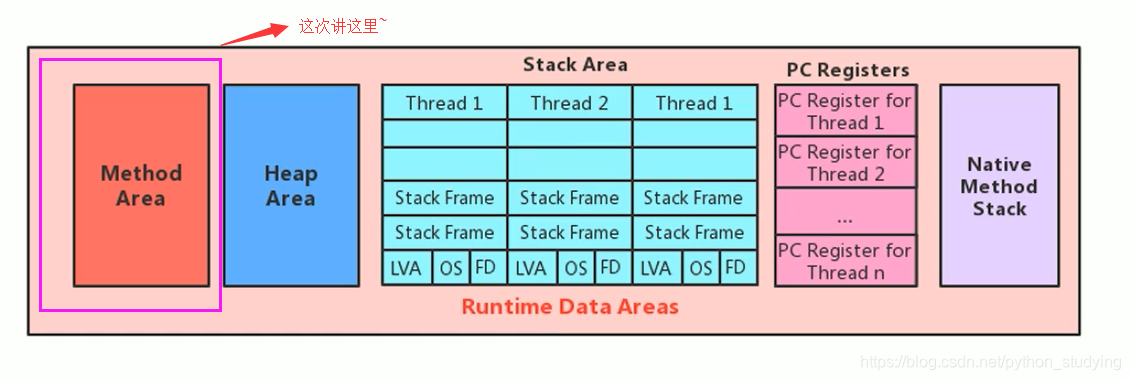 这次讲这里~

Method Area

Heap Area

Stack Area

| Thread 1 | Thread 2 | Thread 1 |
|---|---|---|
| | | |
| | | |
| Stack Frame | Stack Frame | Stack Frame |
| Stack Frame | Stack Frame | Stack Frame |
| LVA OS FD | LVA OS FD | LVA OS FD |

PC Registers

PC Register for Thread 1

PC Register for Thread 2

...

PC Register for Thread n

Native Method Stack

Runtime Data Areas

https://blog.csdn.net/python_studying